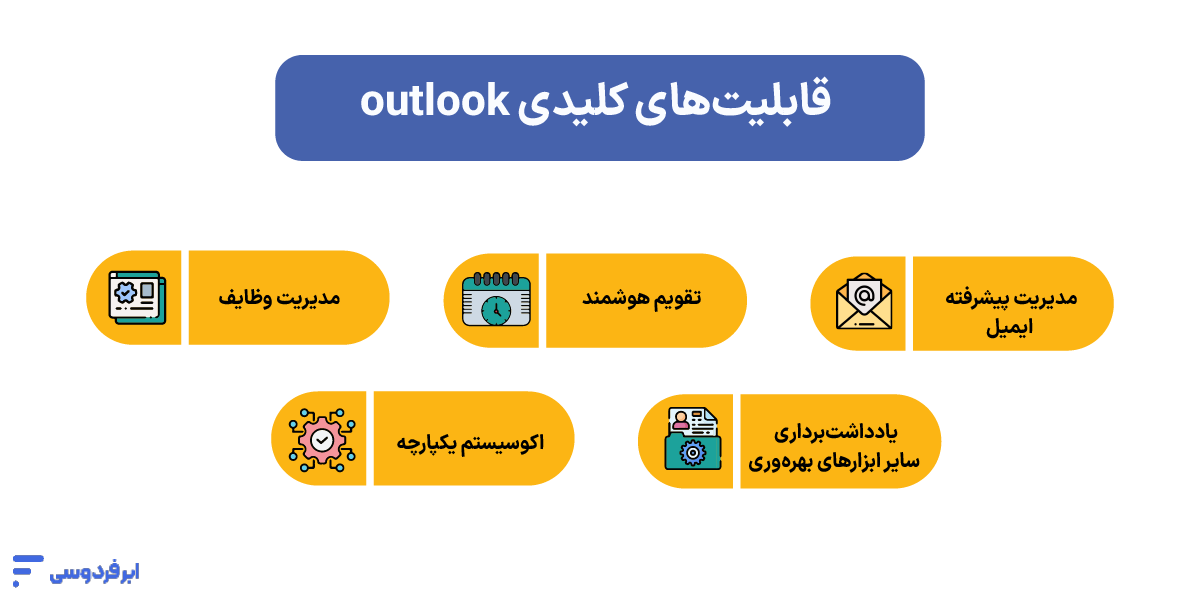 قابلیت‌های کلیدی outlook

مدیریت پیشرفته ایمیل

تقویم هوشمند

مدیریت وظایف

یادداشت‌برداری سایر ابزارهای بهره‌وری

اکوسیستم یکپارچه

ابرفردوسی